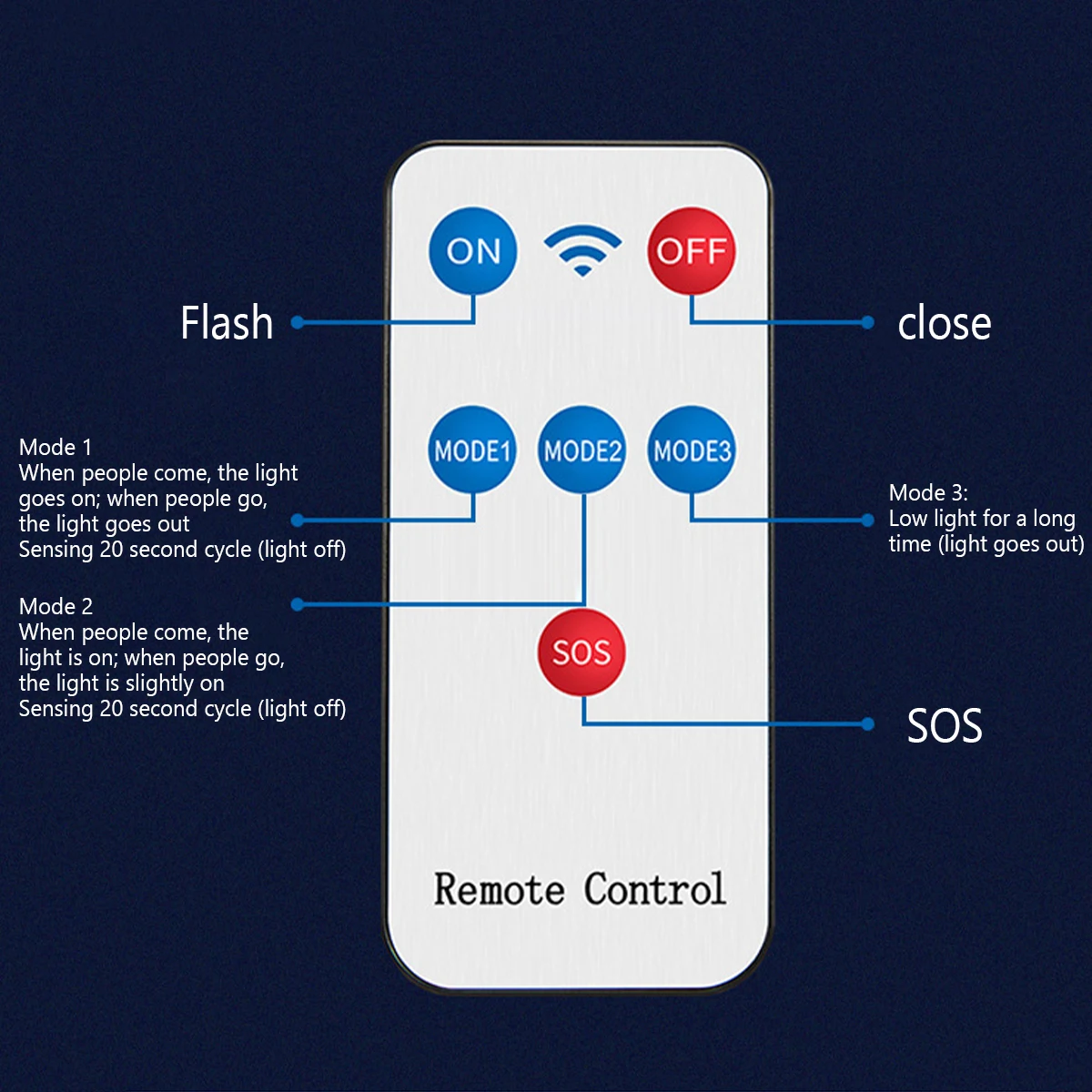 ON
OFF
Flash
close

MODE1
MODE2
MODE3

Mode 1
When people come, the light goes on; when people go, the light goes out
Sensing 20 second cycle (light off)

Mode 3:
Low light for a long time (light goes out)

Mode 2
When people come, the light is on; when people go, the light is slightly on
Sensing 20 second cycle (light off)

SOS
SOS

Remote Control